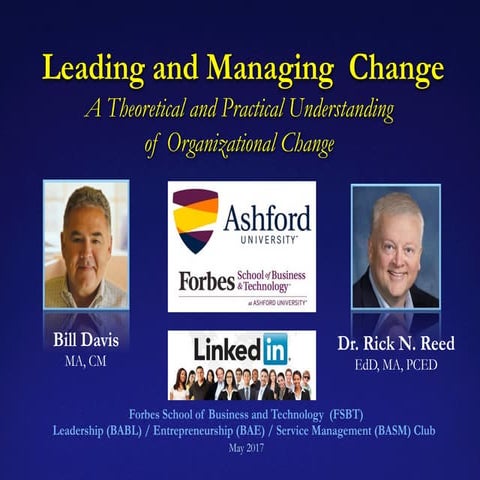 Leading and Managing Change

A Theoretical and Practical Understanding of Organizational Change

Ashford UNIVERSITY

Forbes School of Business & Technology at ASHFORD UNIVERSITY

Bill Davis
MA, CM

Linked in

Dr. Rick N. Reed
EdD, MA, PCED

Forbes School of Business and Technology (FSBT)
Leadership (BABL) / Entrepreneurship (BAE) / Service Management (BASM) Club
May 2017